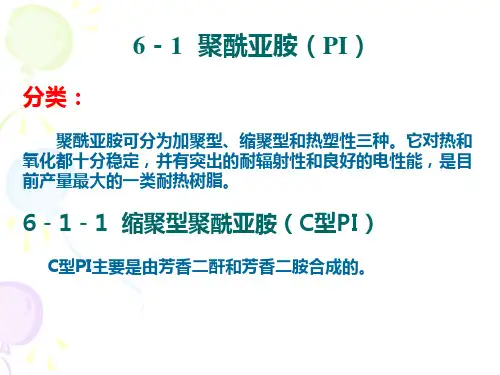 6－1 聚酰亚胺（PI）

分类：

聚酰亚胺可分为加聚型、缩聚型和热塑性三种。它对热和氧化都十分稳定，并有突出的耐辐射性和良好的电性能，是目前产量最大的一类耐热树脂。

6－1－1 缩聚型聚酰亚胺（C型PI）

C型PI主要是由芳香二酐和芳香二胺合成的。